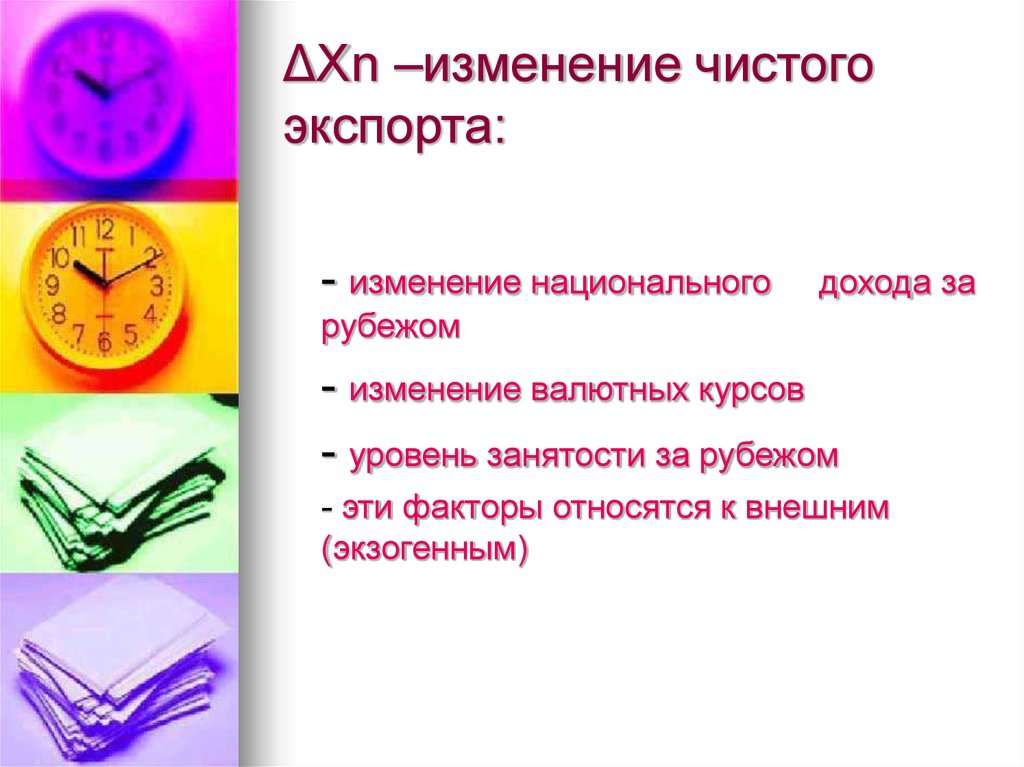 ΔXn –изменение чистого экспорта:

- изменение национального дохода за рубежом

- изменение валютных курсов

- уровень занятости за рубежом

- эти факторы относятся к внешним (экзогенным)